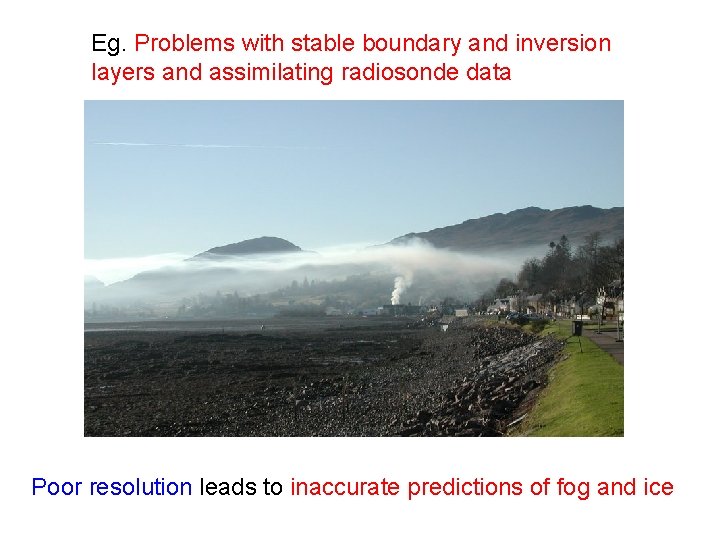 Eg. Problems with stable boundary and inversion layers and assimilating radiosonde data

Poor resolution leads to inaccurate predictions of fog and ice